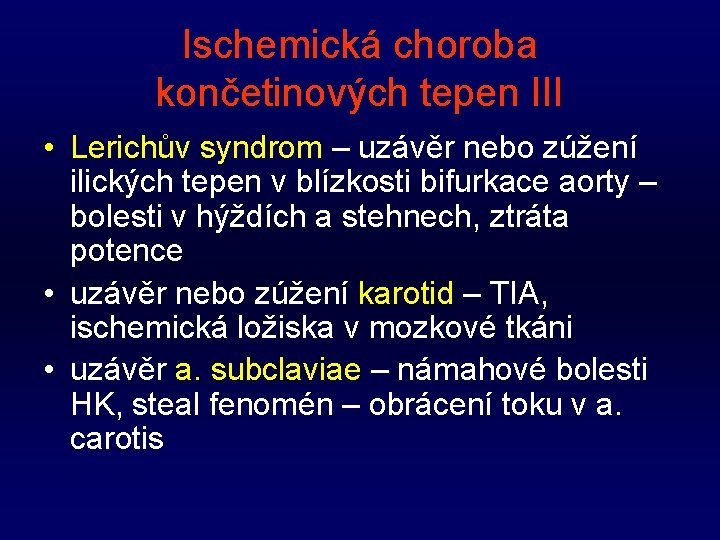 Ischemická choroba končetinových tepen III

• Lerichův syndrom – uzávěr nebo zúžení ilických tepen v blízkosti bifurkace aorty – bolesti v hýždích a stehnech, ztráta potence

• uzávěr nebo zúžení karotid – TIA, ischemická ložiska v mozkové tkáni

• uzávěr a. subclaviae – námahové bolesti HK, steal fenomén – obrácení toku v a. carotis